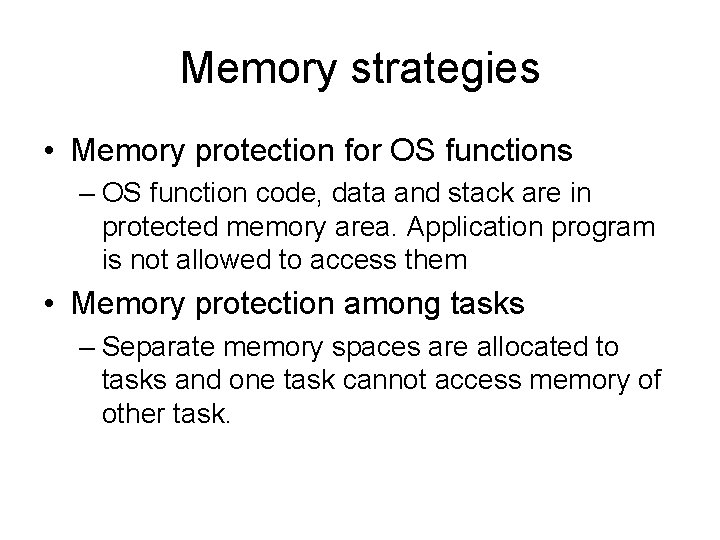 Memory strategies

• Memory protection for OS functions
– OS function code, data and stack are in protected memory area. Application program is not allowed to access them

• Memory protection among tasks
– Separate memory spaces are allocated to tasks and one task cannot access memory of other task.